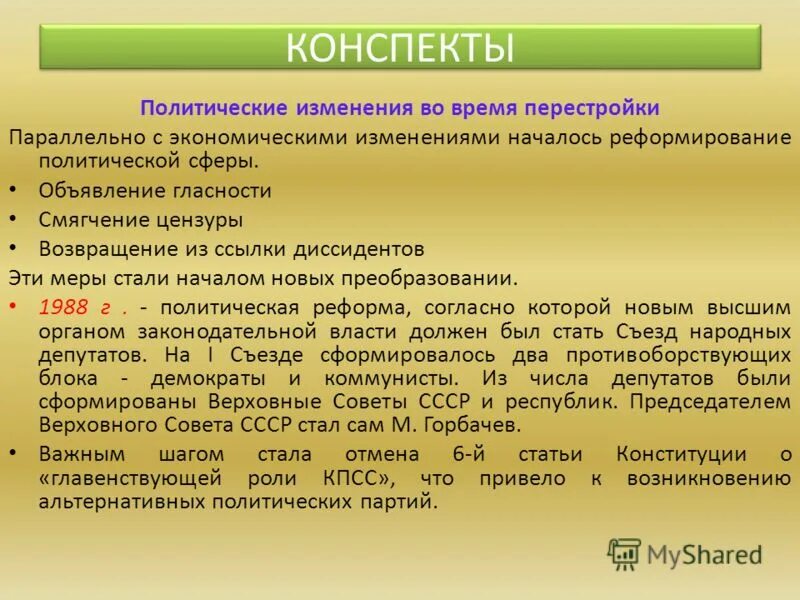 КОНСПЕКТЫ

Политические изменения во время перестройки

Параллельно с экономическими изменениями началось реформирование политической сферы.

• Объявление гласности
• Смягчение цензуры
• Возвращение из ссылки диссидентов

Эти меры стали началом новых преобразовании.

• 1988 г . - политическая реформа, согласно которой новым высшим органом законодательной власти должен был стать Съезд народных депутатов. На I Съезде сформировалось два противоборствующих блока - демократы и коммунисты. Из числа депутатов были сформированы Верховные Советы СССР и республик. Председателем Верховного Совета СССР стал сам М. Горбачев.
• Важным шагом стала отмена 6-й статьи Конституции о «главенствующей роли КПСС», что привело к возникновению альтернативных политических партий.

MyShared